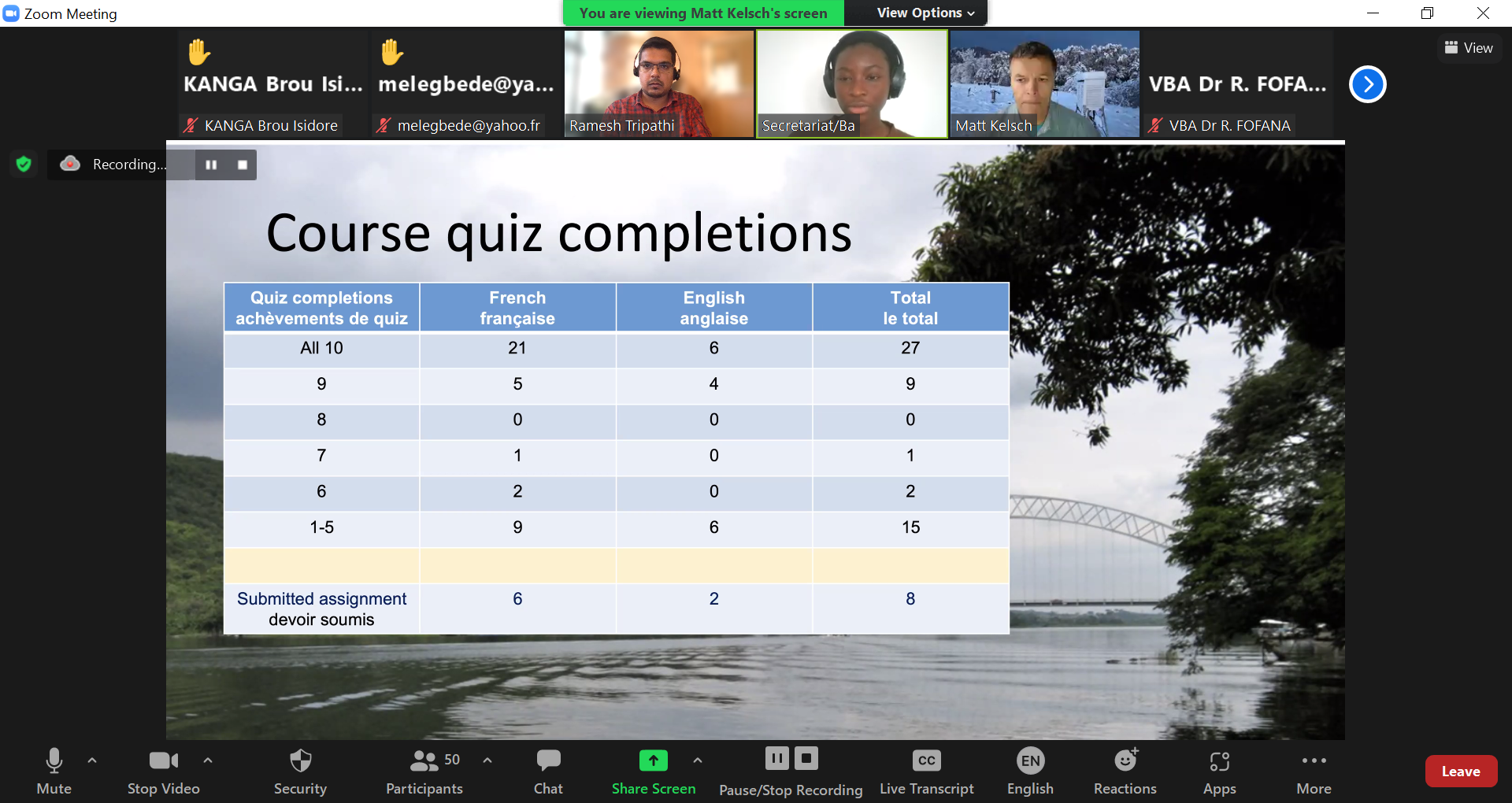 Zoom Meeting

You are viewing Matt Kelsch's screen

View Options

View

KANGA Brou Isi...
KANGA Brou Isidore

melegbede@ya...
melegbede@yahoo.fr

Ramesh Tripathi

Secretariat/Ba

Matt Kelsch

VBA Dr R. FOFA...
VBA Dr R. FOFANA

Recording...

Course quiz completions

| Quiz completions achèvements de quiz | French française | English anglaise | Total le total |
|---|---|---|---|
| All 10 | 21 | 6 | 27 |
| 9 | 5 | 4 | 9 |
| 8 | 0 | 0 | 0 |
| 7 | 1 | 0 | 1 |
| 6 | 2 | 0 | 2 |
| 1-5 | 9 | 6 | 15 |
| | | | |
| Submitted assignment devoir soumis | 6 | 2 | 8 |

Mute

Stop Video

Security

50
Participants

Chat

Share Screen

Pause/Stop Recording

CC
Live Transcript

EN
English

Reactions

Apps

More

Leave